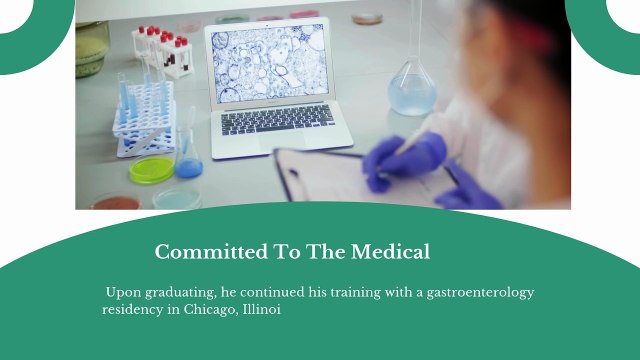 Committed To The Medical

Upon graduating, he continued his training with a gastroenterology residency in Chicago, Illinoi